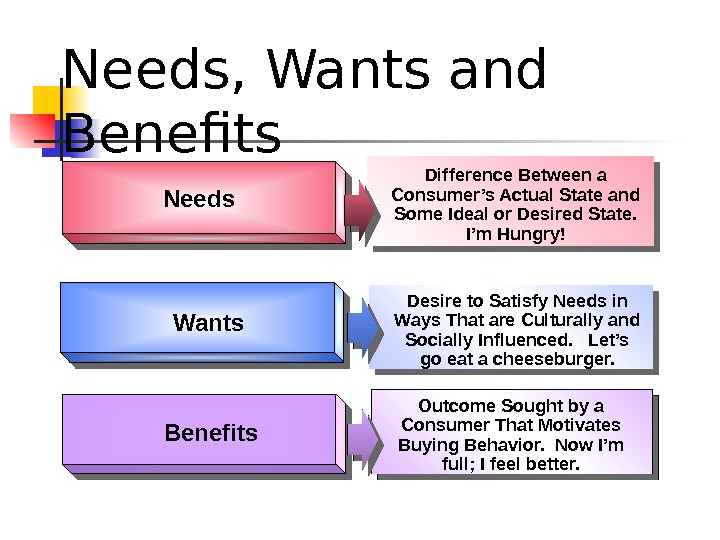 Needs, Wants and Benefits

Needs

Difference Between a Consumer's Actual State and Some Ideal or Desired State. I'm Hungry!

Wants

Desire to Satisfy Needs in Ways That are Culturally and Socially Influenced. Let's go eat a cheeseburger.

Benefits

Outcome Sought by a Consumer That Motivates Buying Behavior. Now I'm full; I feel better.